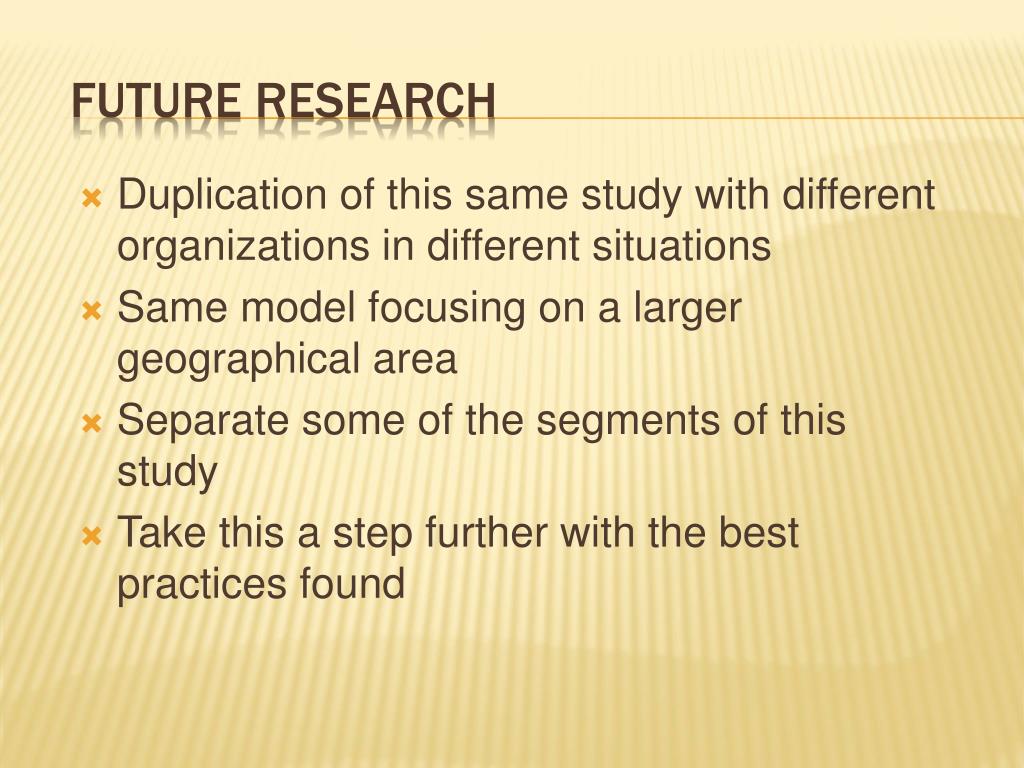 FUTURE RESEARCH

Duplication of this same study with different organizations in different situations

Same model focusing on a larger geographical area

Separate some of the segments of this study

Take this a step further with the best practices found